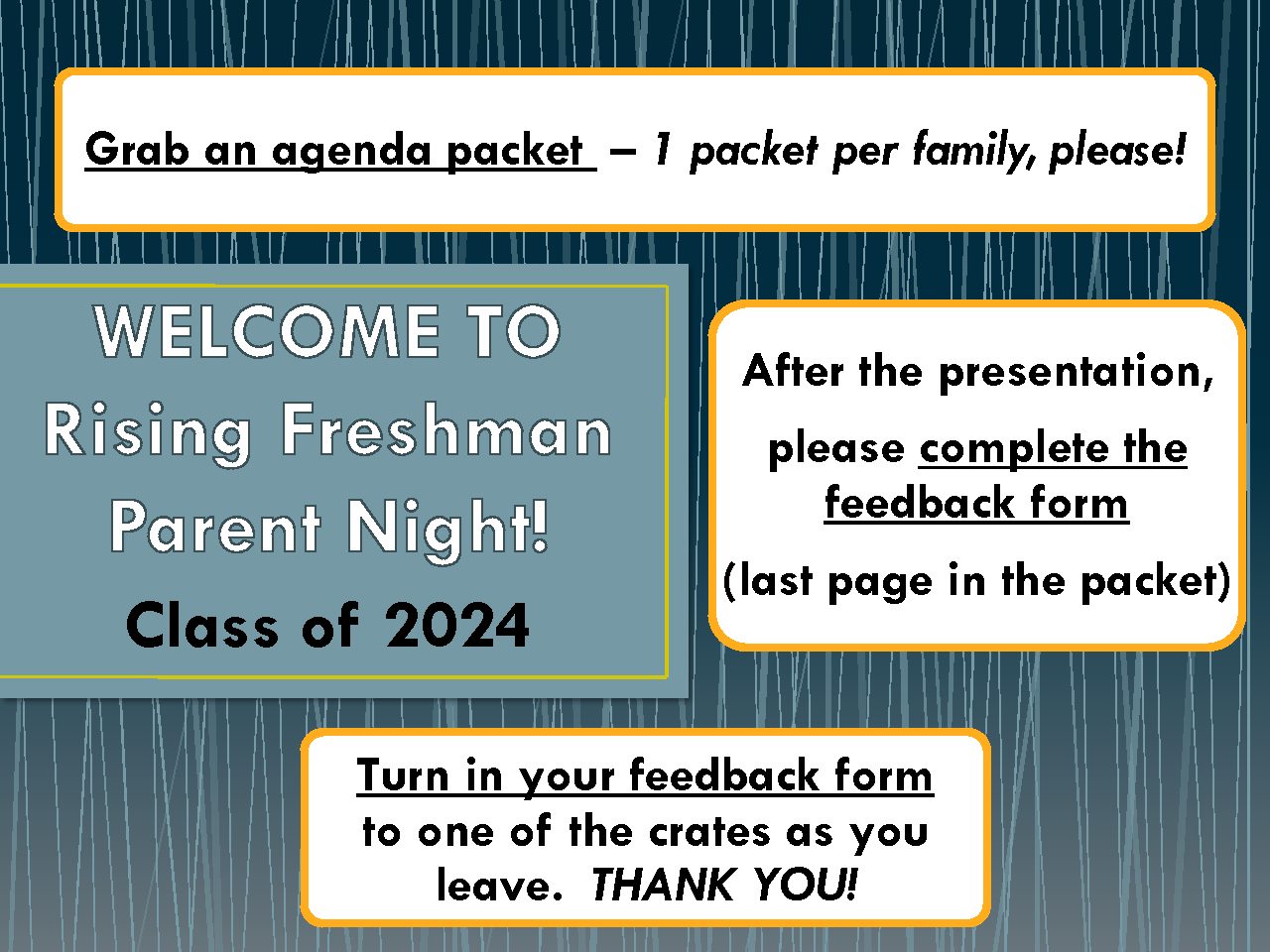 Grab an agenda packet – 1 packet per family, please!

WELCOME TO
Rising Freshman
Parent Night!
Class of 2024

After the presentation,
please complete the feedback form
(last page in the packet)

Turn in your feedback form to one of the crates as you leave. THANK YOU!